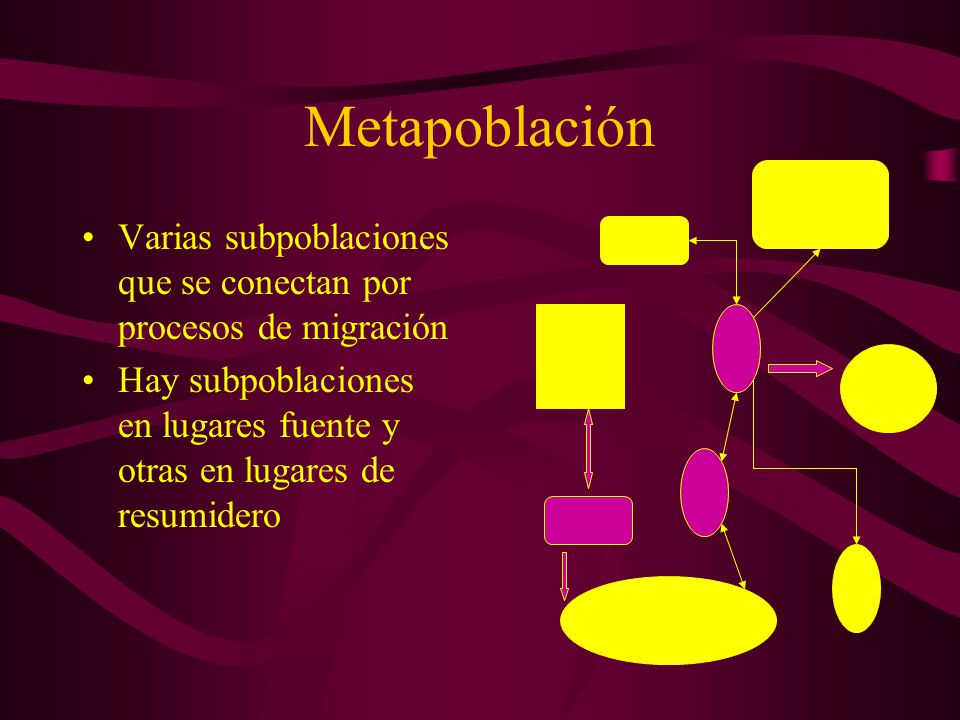 Metapoblación

• Varias subpoblaciones que se conectan por procesos de migración

• Hay subpoblaciones en lugares fuente y otras en lugares de resumidero